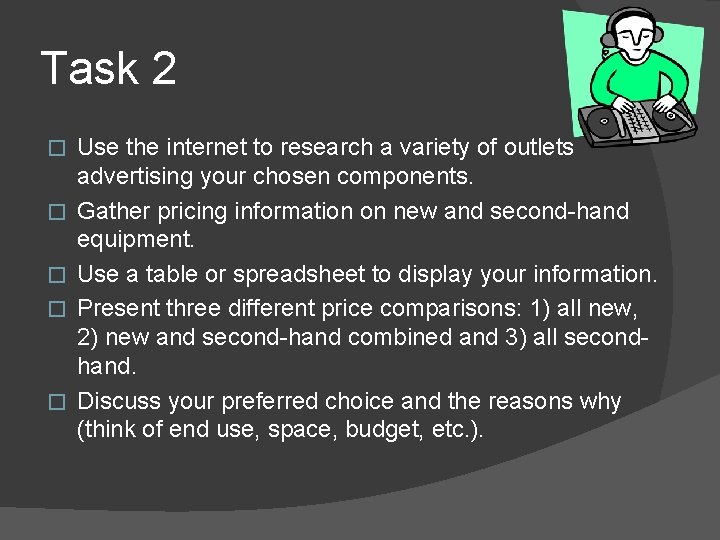 Task 2

□ Use the internet to research a variety of outlets advertising your chosen components.

□ Gather pricing information on new and second-hand equipment.

□ Use a table or spreadsheet to display your information.

□ Present three different price comparisons: 1) all new, 2) new and second-hand combined and 3) all second-hand.

□ Discuss your preferred choice and the reasons why (think of end use, space, budget, etc.).